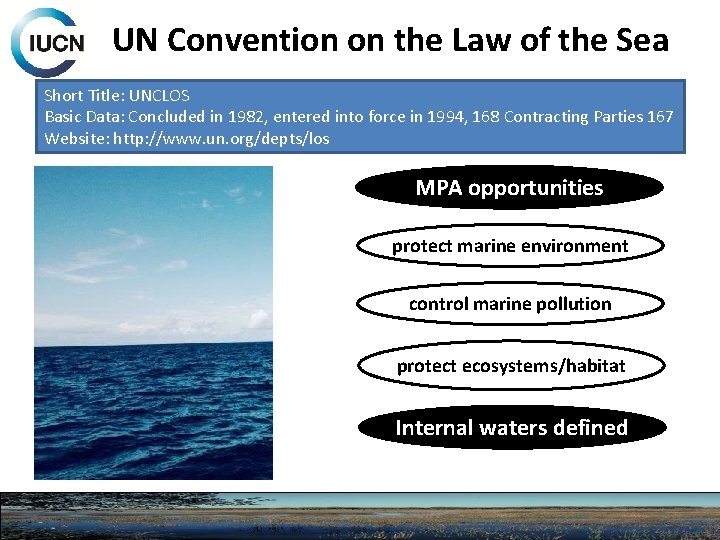 IUCN

UN Convention on the Law of the Sea

Short Title: UNCLOS
Basic Data: Concluded in 1982, entered into force in 1994, 168 Contracting Parties 167
Website: http://www.un.org/depts/los

MPA opportunities

protect marine environment

control marine pollution

protect ecosystems/habitat

Internal waters defined